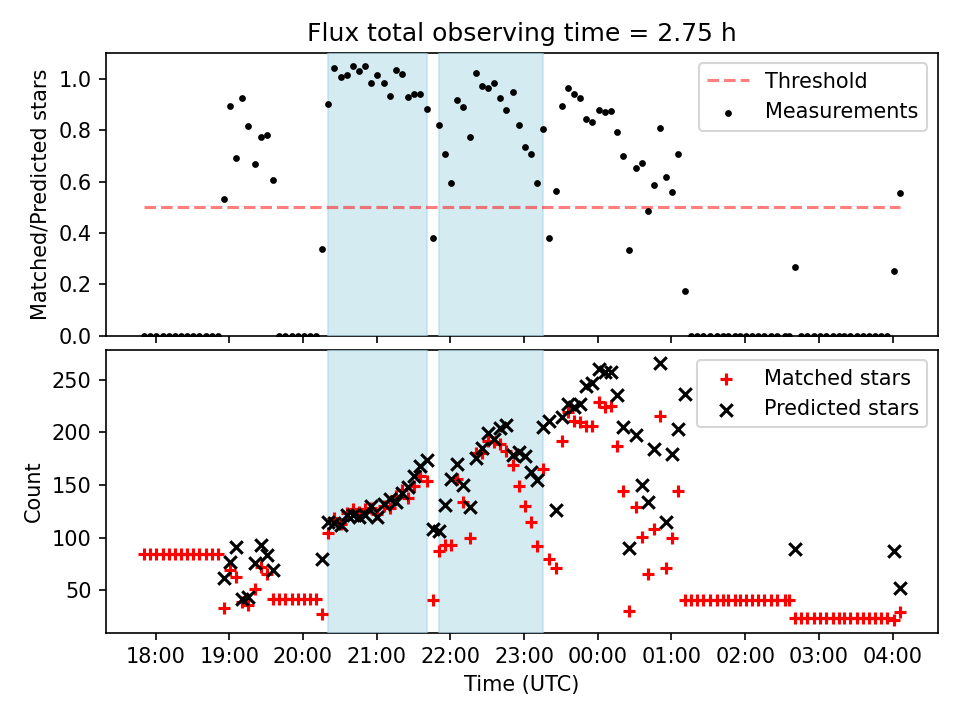 Flux total observing time = 2.75 h

Matched/Predicted stars

1.0
0.8
0.6
0.4
0.2
0.0

Threshold
Measurements

Count

250
200
150
100
50

Matched stars
Predicted stars

18:00 19:00 20:00 21:00 22:00 23:00 00:00 01:00 02:00 03:00 04:00

Time (UTC)